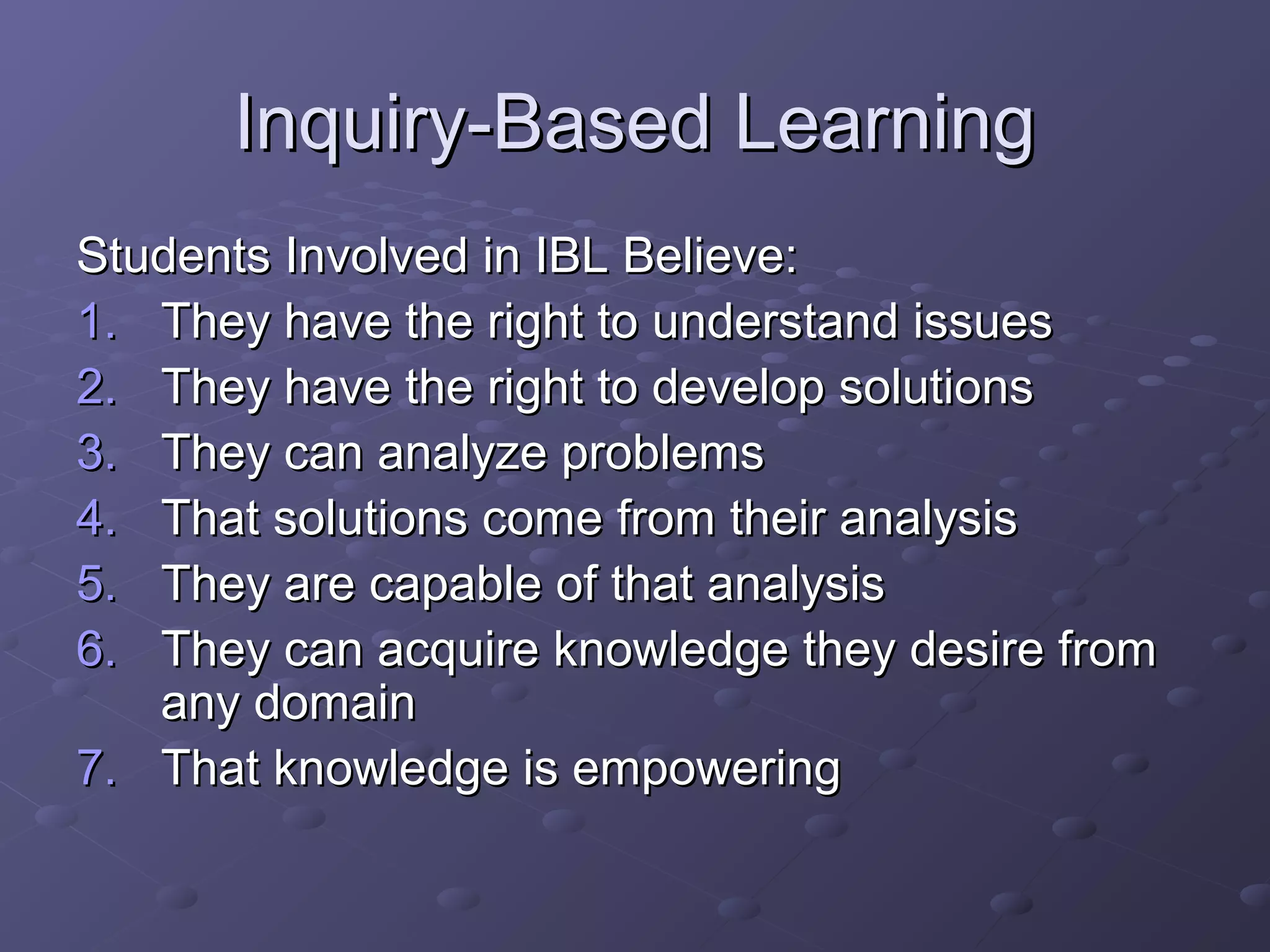 Inquiry-Based Learning

Students Involved in IBL Believe:
1. They have the right to understand issues
2. They have the right to develop solutions
3. They can analyze problems
4. That solutions come from their analysis
5. They are capable of that analysis
6. They can acquire knowledge they desire from any domain
7. That knowledge is empowering